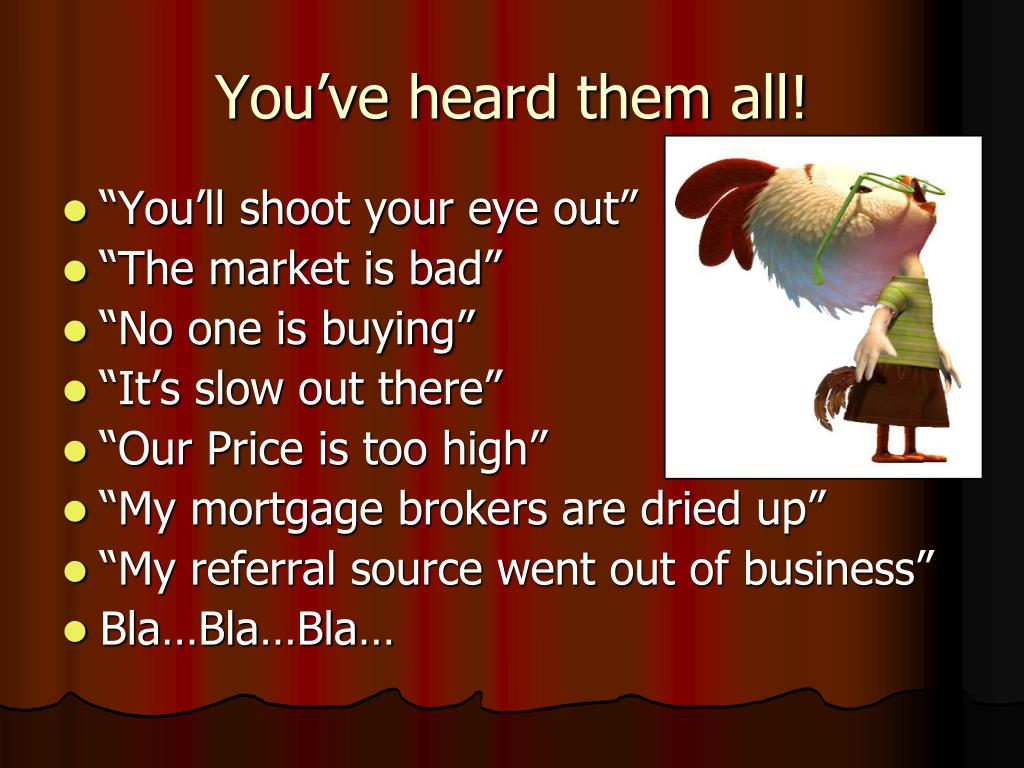 You’ve heard them all!

- “You’ll shoot your eye out”
- “The market is bad”
- “No one is buying”
- “It’s slow out there”
- “Our Price is too high”
- “My mortgage brokers are dried up”
- “My referral source went out of business”
- Bla…Bla…Bla…